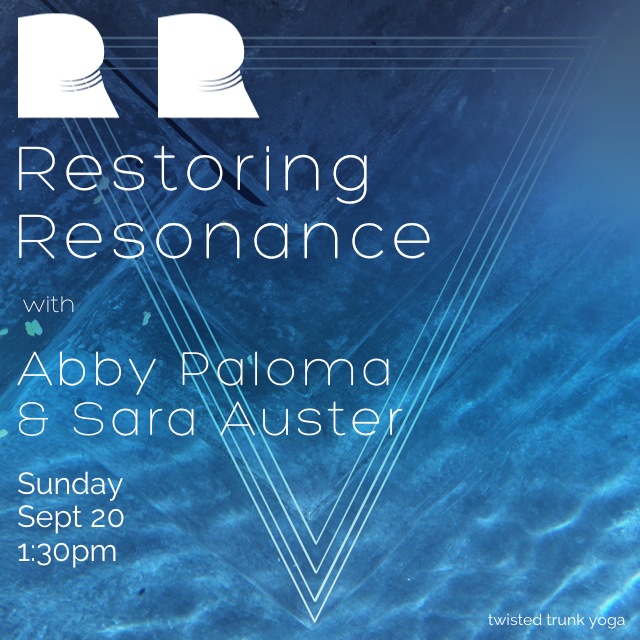 RR

Restoring Resonance

with

Abby Paloma & Sara Auster

Sunday
Sept 20
1:30pm

twisted trunk yoga